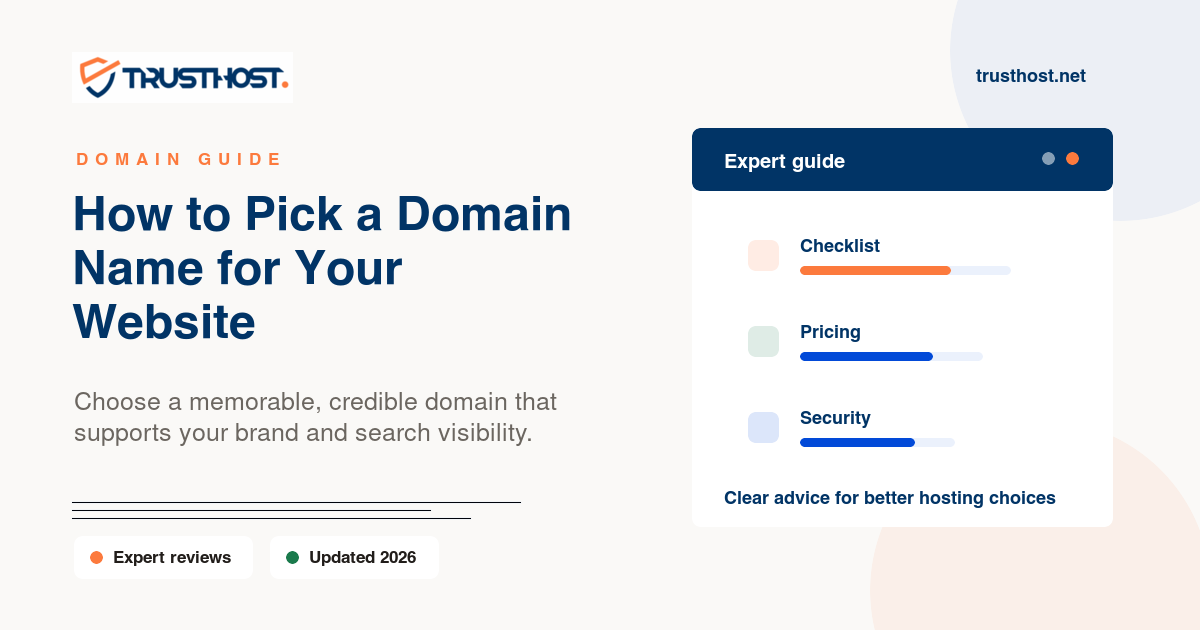 TRUSTHOST.

trusthost.net

DOMAIN GUIDE

How to Pick a Domain Name for Your Website

Choose a memorable, credible domain that supports your brand and search visibility.

Expert reviews

Updated 2026

Expert guide

Checklist

Pricing

Security

Clear advice for better hosting choices